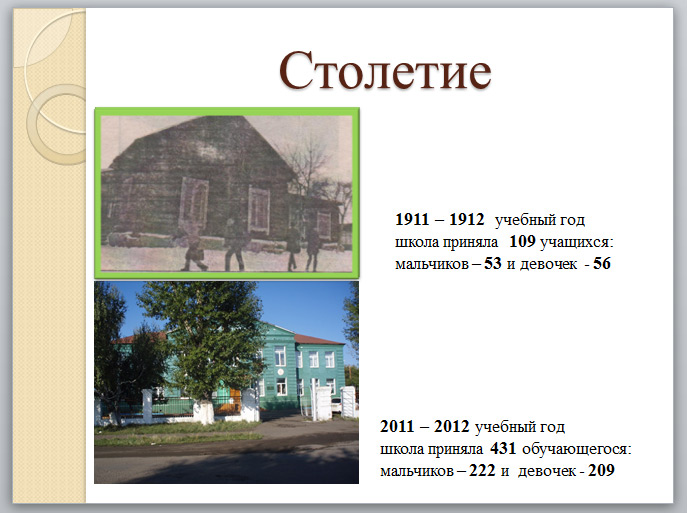 Столетие

1911 – 1912 учебный год
школа приняла 109 учащихся:
мальчиков – 53 и девочек - 56

2011 – 2012 учебный год
школа приняла 431 обучающегося:
мальчиков – 222 и девочек - 209